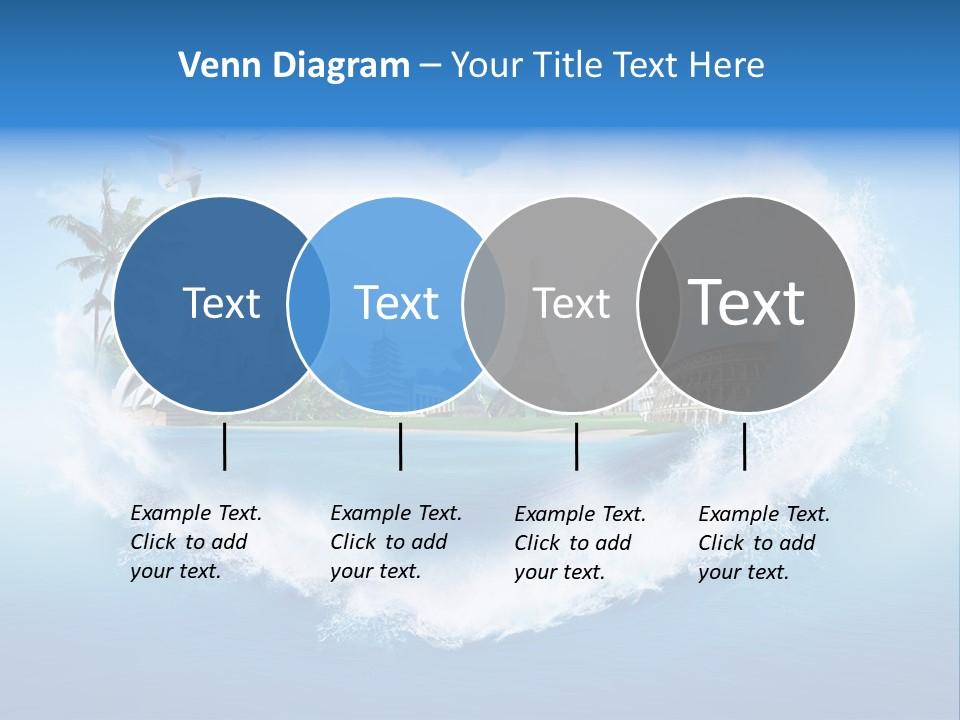 Venn Diagram – Your Title Text Here

Text

Text

Text

Text

Example Text. Click to add your text.

Example Text. Click to add your text.

Example Text. Click to add your text.

Example Text. Click to add your text.